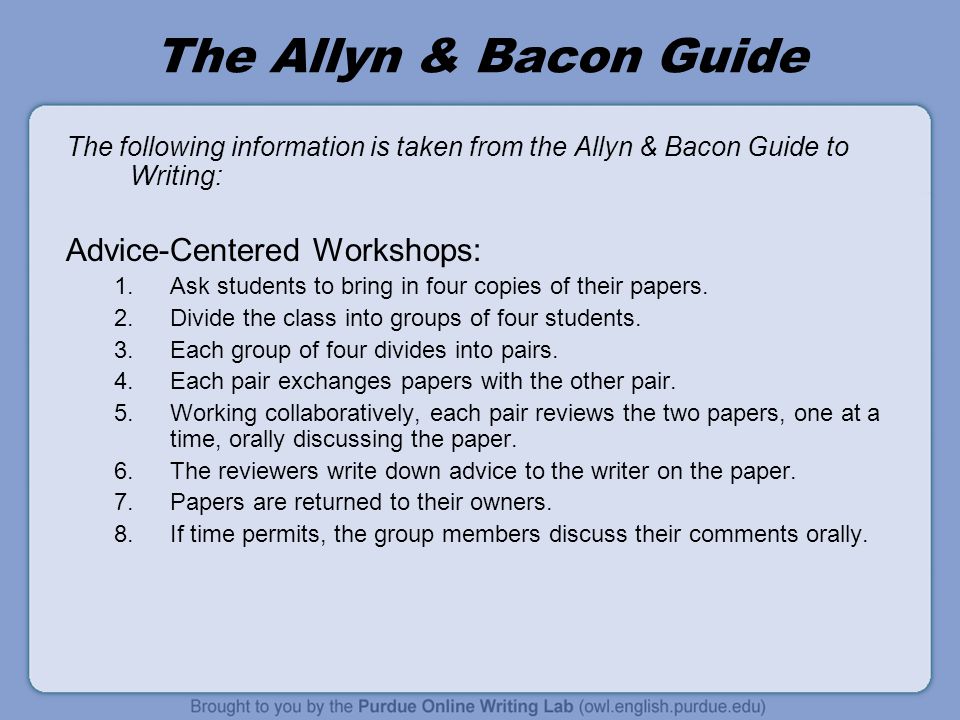 The Allyn & Bacon Guide

The following information is taken from the Allyn & Bacon Guide to Writing:

Advice-Centered Workshops:

1. Ask students to bring in four copies of their papers.
2. Divide the class into groups of four students.
3. Each group of four divides into pairs.
4. Each pair exchanges papers with the other pair.
5. Working collaboratively, each pair reviews the two papers, one at a time, orally discussing the paper.
6. The reviewers write down advice to the writer on the paper.
7. Papers are returned to their owners.
8. If time permits, the group members discuss their comments orally.

Brought to you by the Purdue Online Writing Lab (owl.english.purdue.edu)